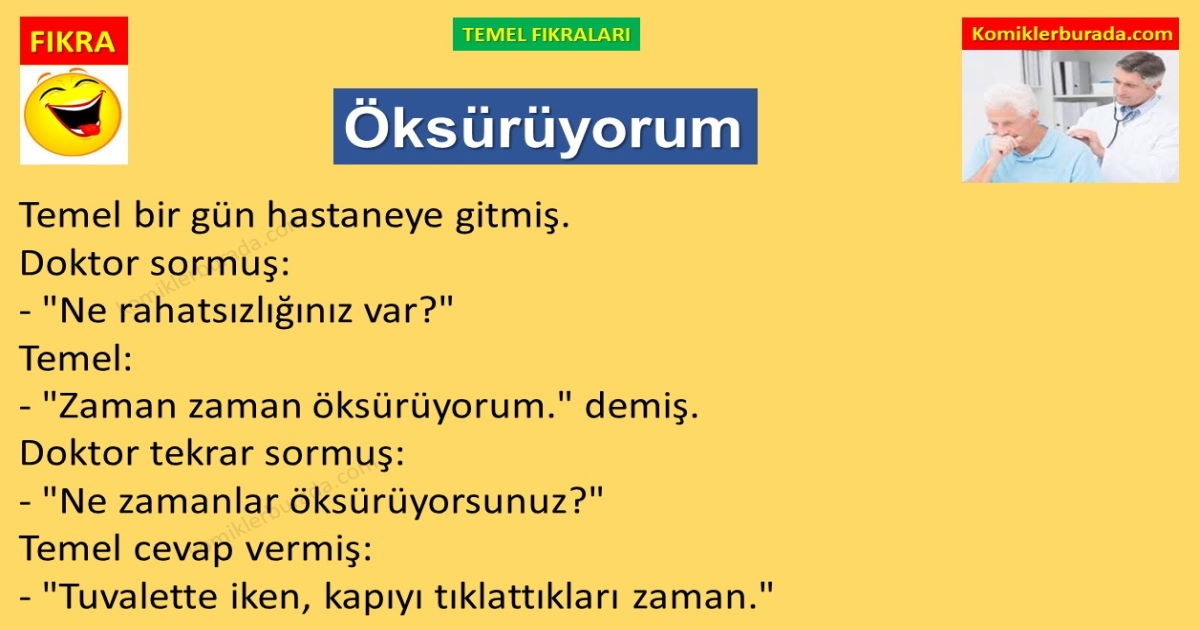 FIKRA

TEMEL FIKRALARI

Komiklerburada.com

Öksürüyorum

Temel bir gün hastaneye gitmiş.
Doktor sormuş:
- "Ne rahatsızlığınız var?"
Temel:
- "Zaman zaman öksürüyorum." demiş.
Doktor tekrar sormuş:
- "Ne zamanlar öksürüyorsunuz?"
Temel cevap vermiş:
- "Tuvalette iken, kapıyı tıklattıkları zaman."